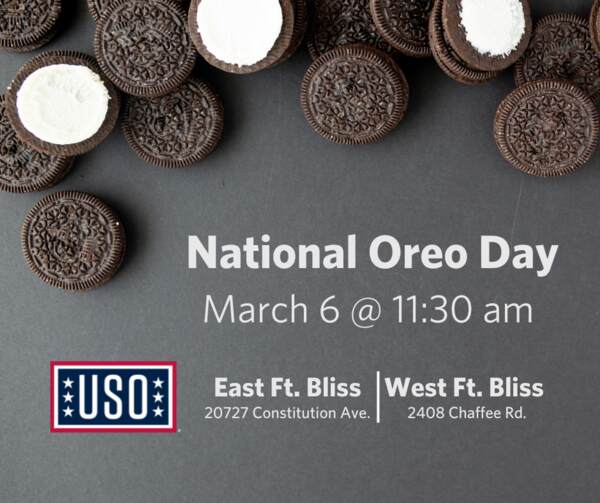 National Oreo Day
March 6 @ 11:30 am

USO

East Ft. Bliss
20727 Constitution Ave.

West Ft. Bliss
2408 Chaffee Rd.